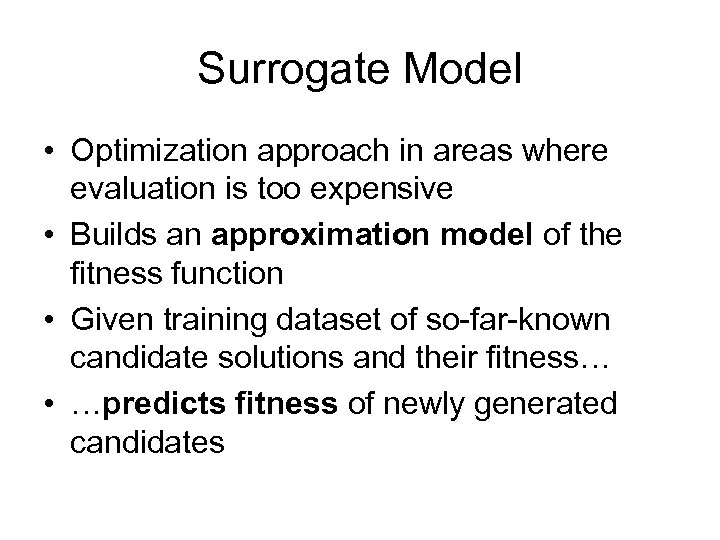 Surrogate Model

• Optimization approach in areas where evaluation is too expensive
• Builds an approximation model of the fitness function
• Given training dataset of so-far-known candidate solutions and their fitness…
• …predicts fitness of newly generated candidates